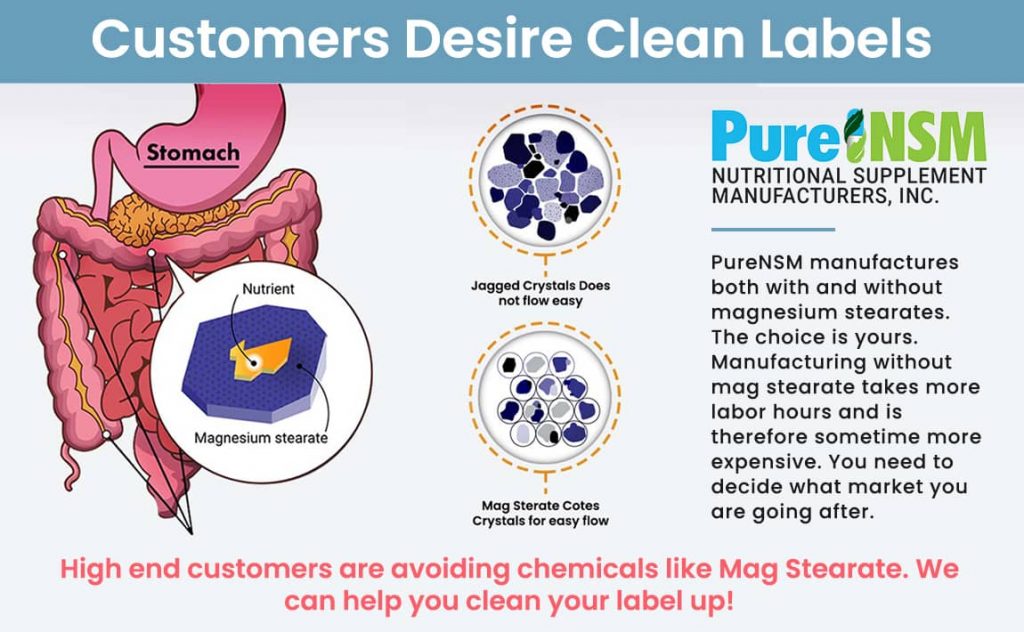 Customers Desire Clean Labels

Stomach

Nutrient

Magnesium stearate

Jagged Crystals Does not flow easy

Mag Sterate Cotes Crystals for easy flow

PureNSM
NUTRITIONAL SUPPLEMENT MANUFACTURERS, INC.

PureNSM manufactures both with and without magnesium stearates. The choice is yours. Manufacturing without mag stearate takes more labor hours and is therefore sometime more expensive. You need to decide what market you are going after.

High end customers are avoiding chemicals like Mag Stearate. We can help you clean your label up!